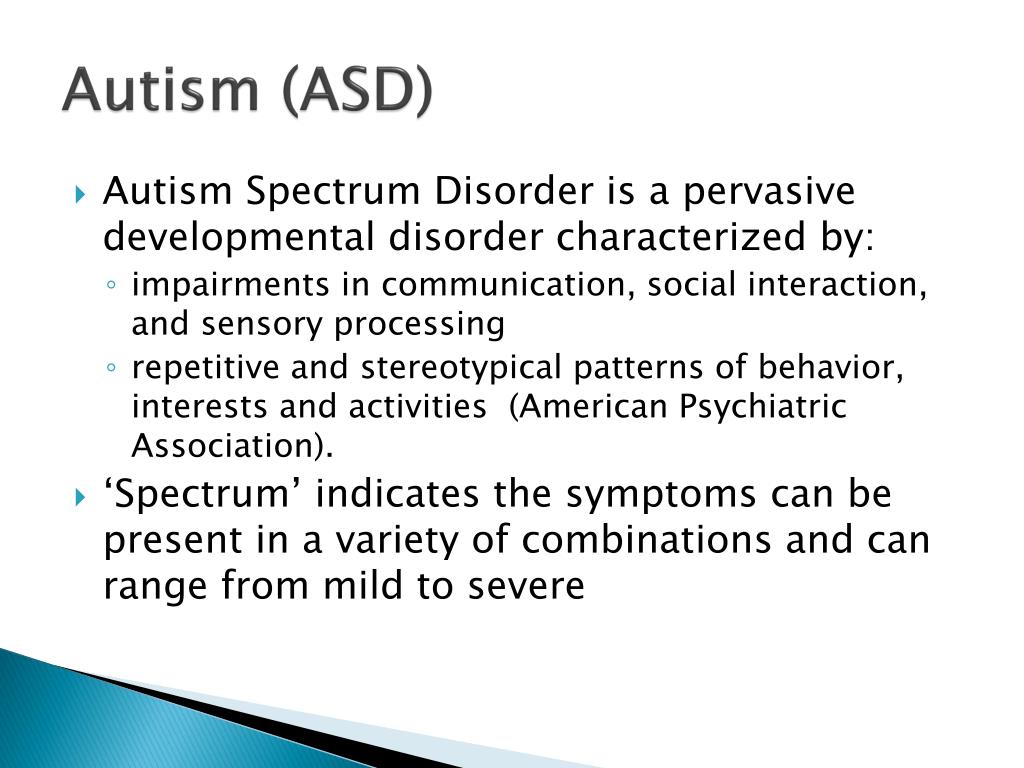 Autism (ASD)

▸ Autism Spectrum Disorder is a pervasive developmental disorder characterized by:

◦ impairments in communication, social interaction, and sensory processing

◦ repetitive and stereotypical patterns of behavior, interests and activities (American Psychiatric Association).

▸ 'Spectrum' indicates the symptoms can be present in a variety of combinations and can range from mild to severe